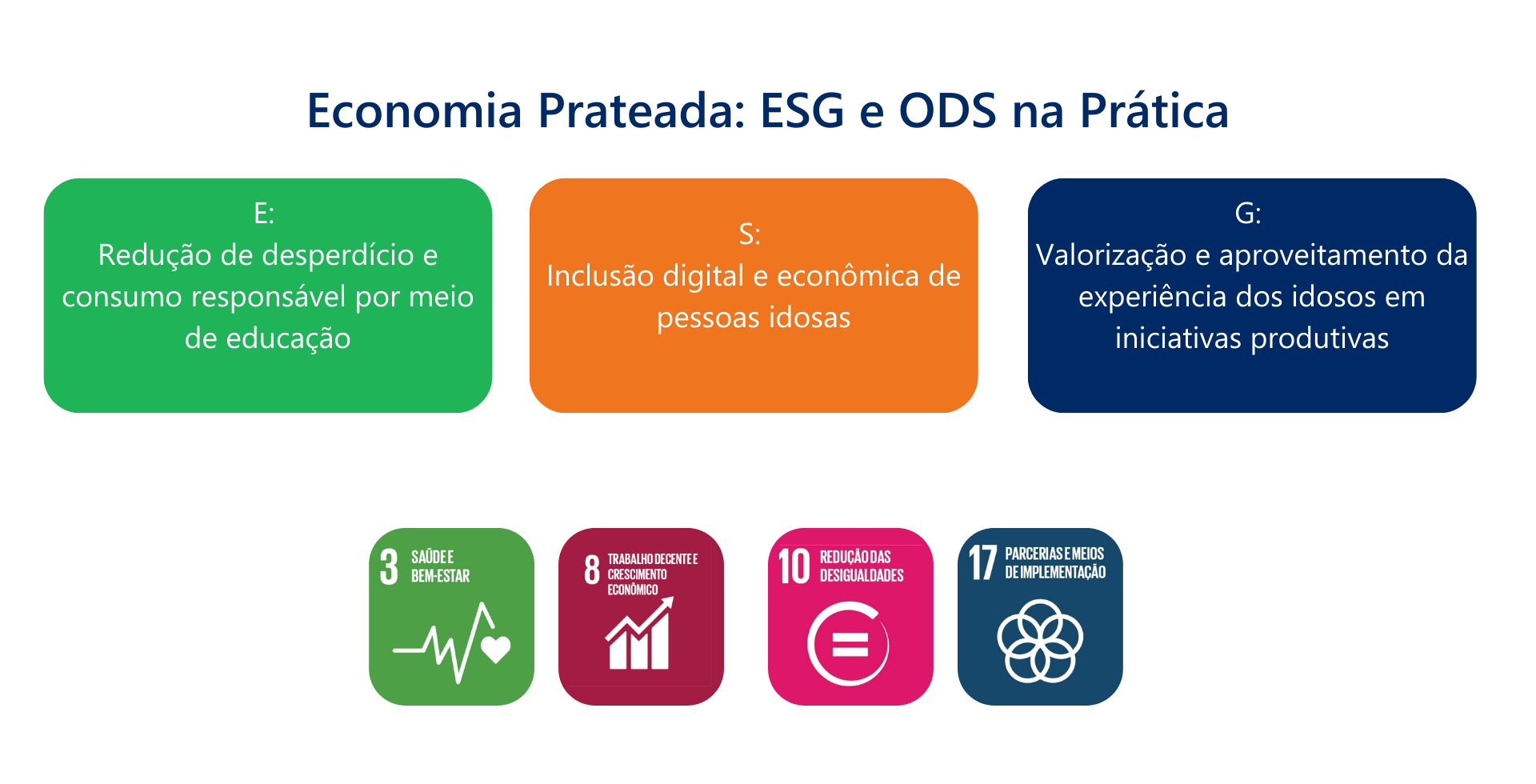 Economia Prateada: ESG e ODS na Prática

E:
Redução de desperdício e consumo responsável por meio de educação

S:
Inclusão digital e econômica de pessoas idosas

G:
Valorização e aproveitamento da experiência dos idosos em iniciativas produtivas

3 SAÚDE E BEM-ESTAR

8 TRABALHO DECENTE E CRESCIMENTO ECONÔMICO

10 REDUÇÃO DAS DESIGUALDADES

17 PARCERIAS E MEIOS DE IMPLEMENTAÇÃO